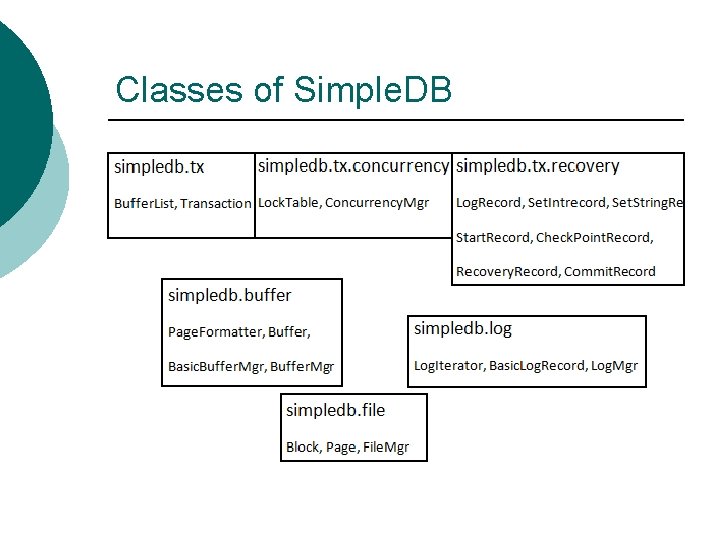 Classes of SimpleDB

simpledb.tx

BufferList, Transaction

simpledb.tx.concurrency

LockTable, ConcurrencyMgr

simpledb.tx.recovery

LogRecord, SetIntrecord, SetStringRe

StartRecord, CheckPointRecord,

RecoveryRecord, CommitRecord

simpledb.buffer

PageFormatter, Buffer,

BasicBufferMgr, BufferMgr

simpledb.log

LogIterator, BasicLogRecord, LogMgr

simpledb.file

Block, Page, FileMgr